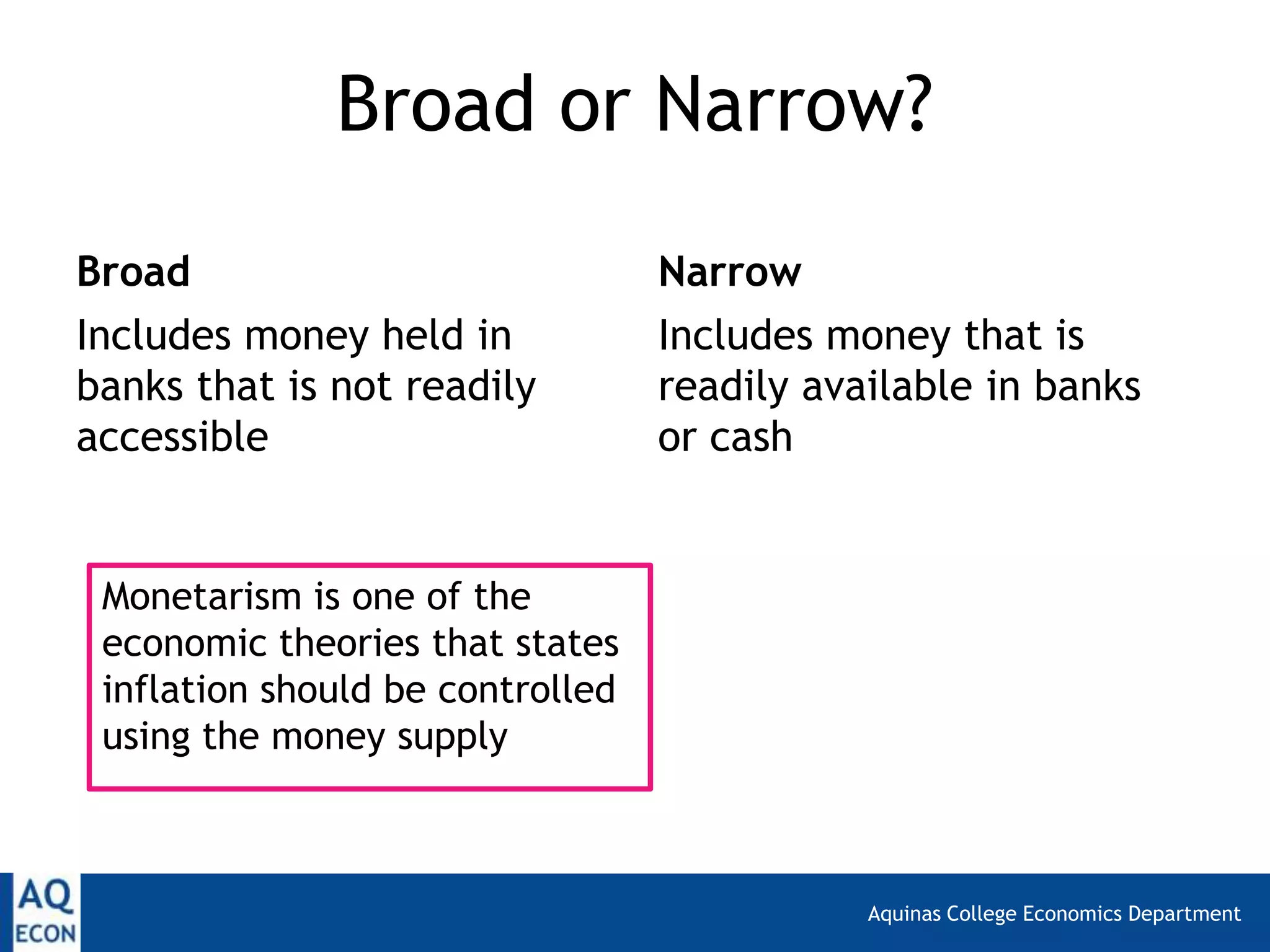 Broad or Narrow?

Broad

Includes money held in banks that is not readily accessible

Narrow

Includes money that is readily available in banks or cash

Monetarism is one of the economic theories that states inflation should be controlled using the money supply

AQ
ECON

Aquinas College Economics Department